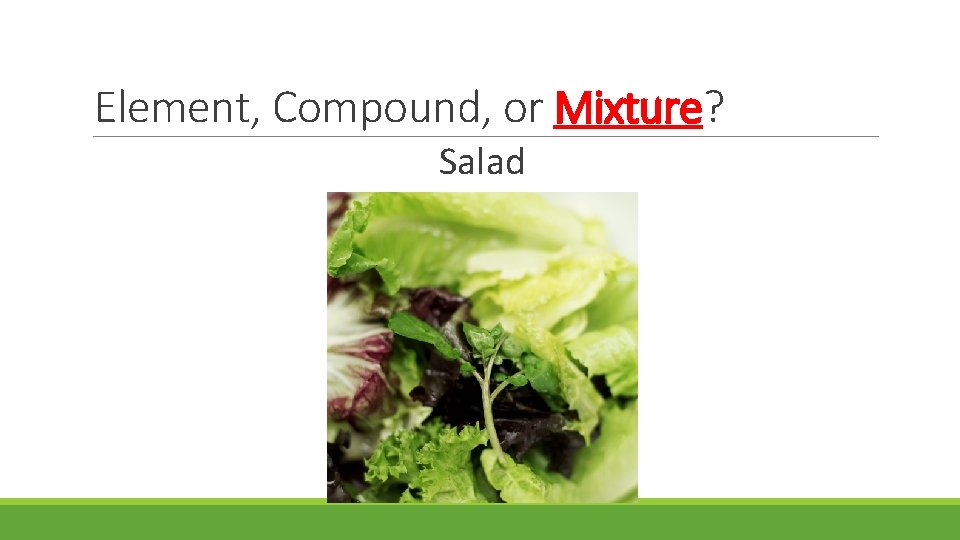 Element, Compound, or Mixture?

Salad